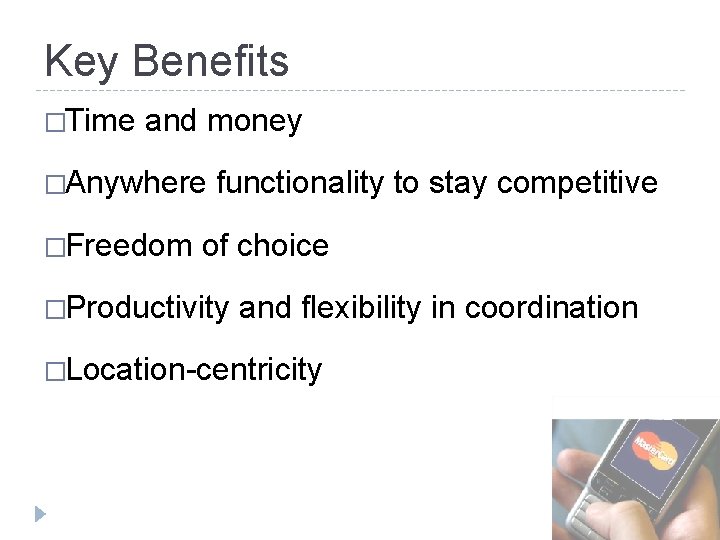 Key Benefits

□Time and money

□Anywhere functionality to stay competitive

□Freedom of choice

□Productivity and flexibility in coordination

□Location-centricity

MasterCard